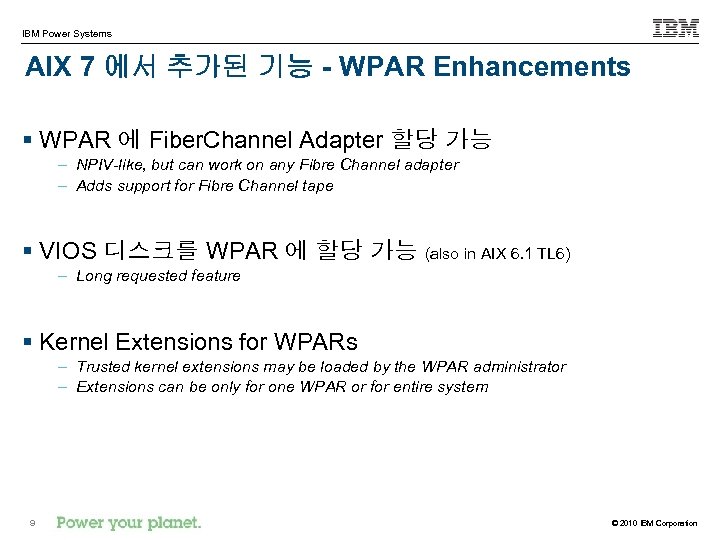 IBM Power Systems

IBM

AIX 7 에서 추가된 기능 - WPAR Enhancements

▪ WPAR 에 FiberChannel Adapter 할당 가능
– NPIV-like, but can work on any Fibre Channel adapter
– Adds support for Fibre Channel tape

▪ VIOS 디스크를 WPAR 에 할당 가능 (also in AIX 6.1 TL6)
– Long requested feature

▪ Kernel Extensions for WPARs
– Trusted kernel extensions may be loaded by the WPAR administrator
– Extensions can be only for one WPAR or for entire system

9 Power your planet.

© 2010 IBM Corporation